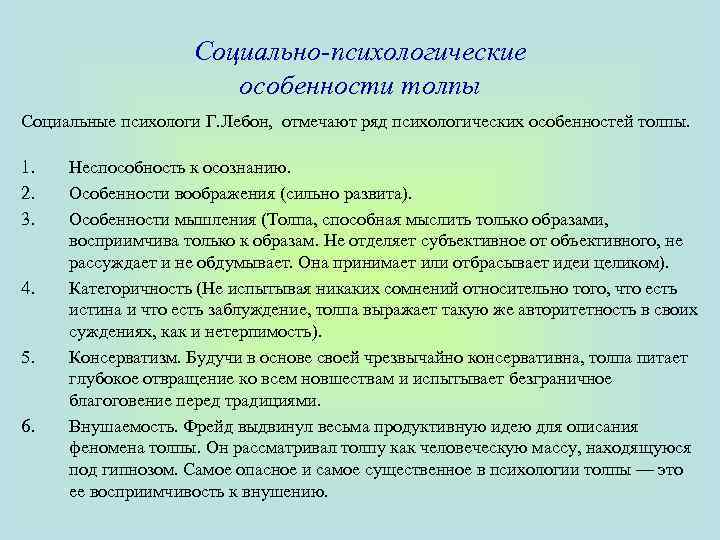 Социально-психологические особенности толпы

Социальные психологи Г.Лебон, отмечают ряд психологических особенностей толпы.

1. Неспособность к осознанию.
2. Особенности воображения (сильно развита).
3. Особенности мышления (Толпа, способная мыслить только образами, восприимчива только к образам. Не отделяет субъективное от объективного, не рассуждает и не обдумывает. Она принимает или отбрасывает идеи целиком).
4. Категоричность (Не испытывая никаких сомнений относительно того, что есть истина и что есть заблуждение, толпа выражает такую же авторитетность в своих суждениях, как и нетерпимость).
5. Консерватизм. Будучи в основе своей чрезвычайно консервативна, толпа питает глубокое отвращение ко всем новшествам и испытывает безграничное благоговение перед традициями.
6. Внушаемость. Фрейд выдвинул весьма продуктивную идею для описания феномена толпы. Он рассматривал толпу как человеческую массу, находящуюся под гипнозом. Самое опасное и самое существенное в психологии толпы — это ее восприимчивость к внушению.